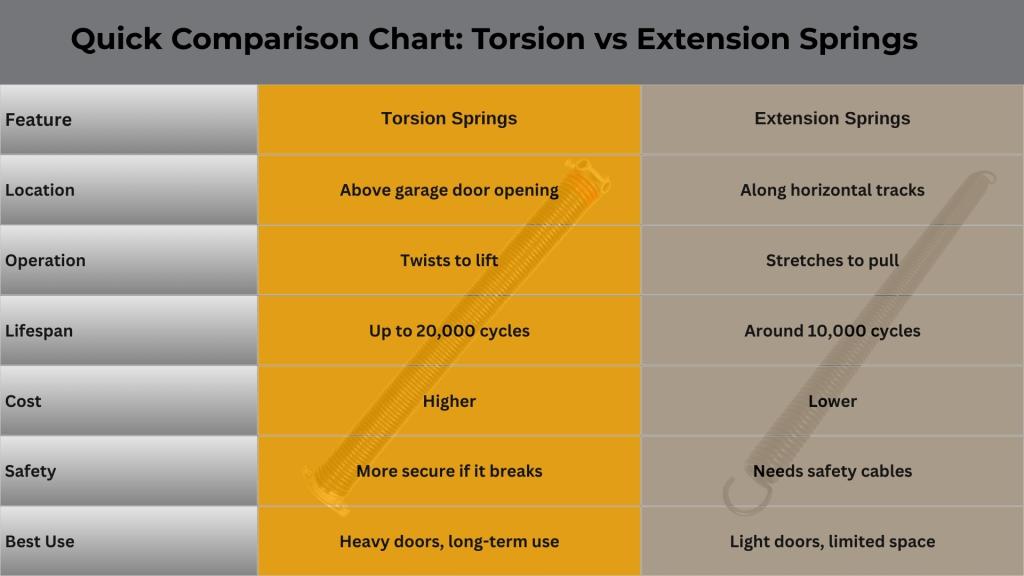 Quick Comparison Chart: Torsion vs Extension Springs

| Feature | Torsion Springs | Extension Springs |
|---|---|---|
| Location | Above garage door opening | Along horizontal tracks |
| Operation | Twists to lift | Stretches to pull |
| Lifespan | Up to 20,000 cycles | Around 10,000 cycles |
| Cost | Higher | Lower |
| Safety | More secure if it breaks | Needs safety cables |
| Best Use | Heavy doors, long-term use | Light doors, limited space |